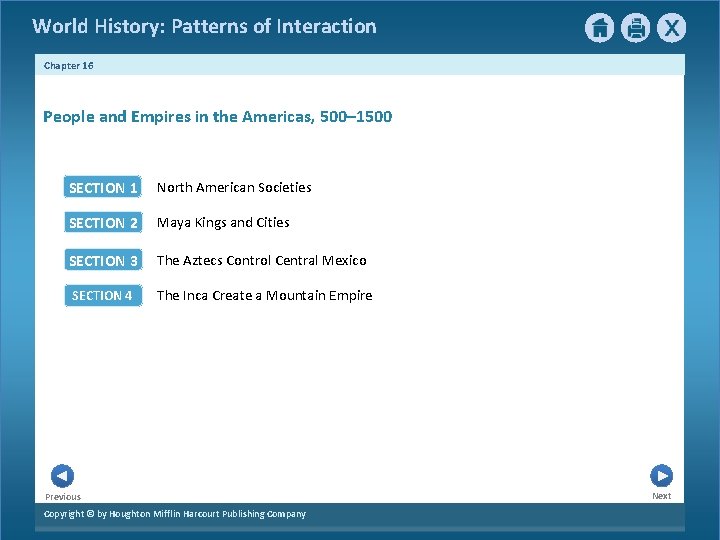 World History: Patterns of Interaction

X

Chapter 16

People and Empires in the Americas, 500–1500

SECTION 1 North American Societies

SECTION 2 Maya Kings and Cities

SECTION 3 The Aztecs Control Central Mexico

SECTION 4 The Inca Create a Mountain Empire

Previous

Next

Copyright © by Houghton Mifflin Harcourt Publishing Company